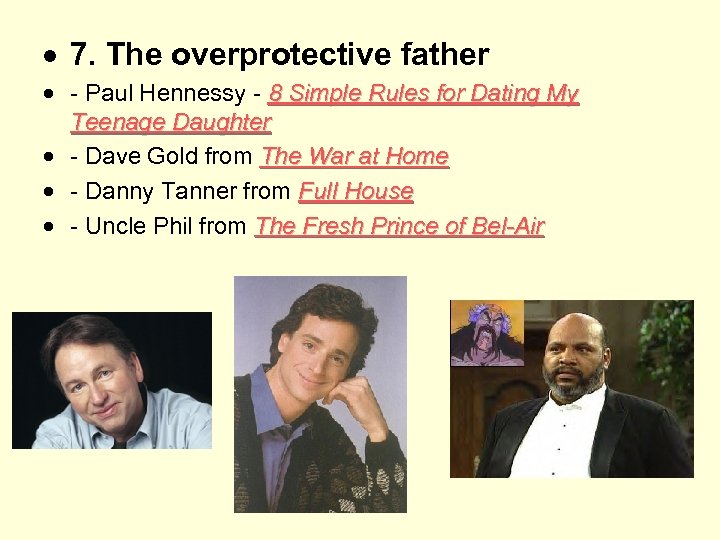 • 7. The overprotective father
• - Paul Hennessy - 8 Simple Rules for Dating My Teenage Daughter
• - Dave Gold from The War at Home
• - Danny Tanner from Full House
• - Uncle Phil from The Fresh Prince of Bel-Air